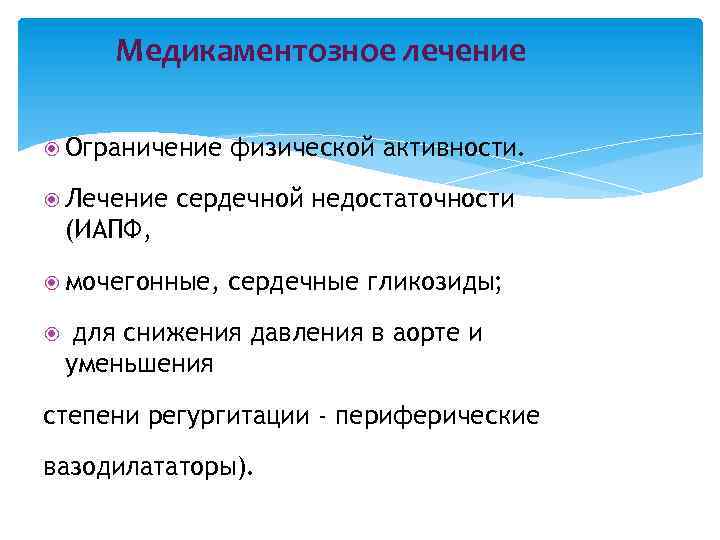 Медикаментозное лечение

Ограничение физической активности.

Лечение сердечной недостаточности (ИАПФ,

мочегонные, сердечные гликозиды;

для снижения давления в аорте и уменьшения

степени регургитации - периферические

вазодилататоры).